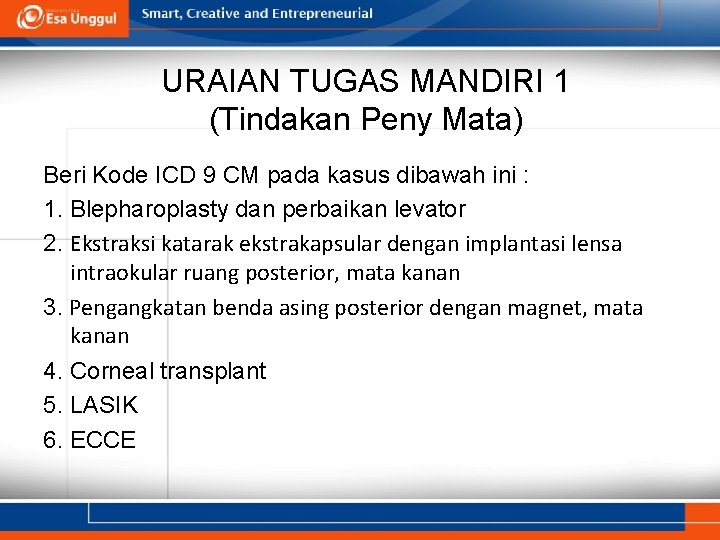 Esa Unggul

Smart, Creative and Entrepreneurial

URAIAN TUGAS MANDIRI 1
(Tindakan Peny Mata)

Beri Kode ICD 9 CM pada kasus dibawah ini :

1. Blepharoplasty dan perbaikan levator
2. Ekstraksi katarak ekstrakapsular dengan implantasi lensa intraokular ruang posterior, mata kanan
3. Pengangkatan benda asing posterior dengan magnet, mata kanan
4. Corneal transplant
5. LASIK
6. ECCE